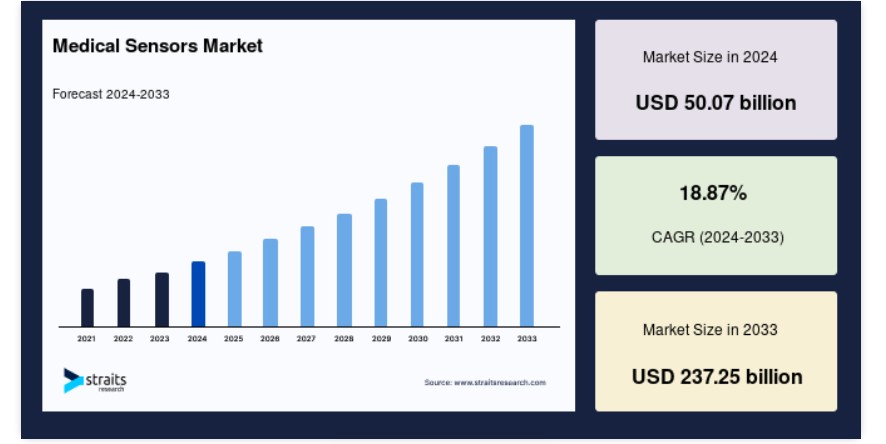 Medical Sensors Market

Forecast 2024-2033

2021
2022
2023
2024
2025
2026
2027
2028
2029
2030
2031
2032
2033

straits
research

Source: www.straitsresearch.com

Market Size in 2024

USD 50.07 billion

18.87%

CAGR (2024-2033)

Market Size in 2033

USD 237.25 billion